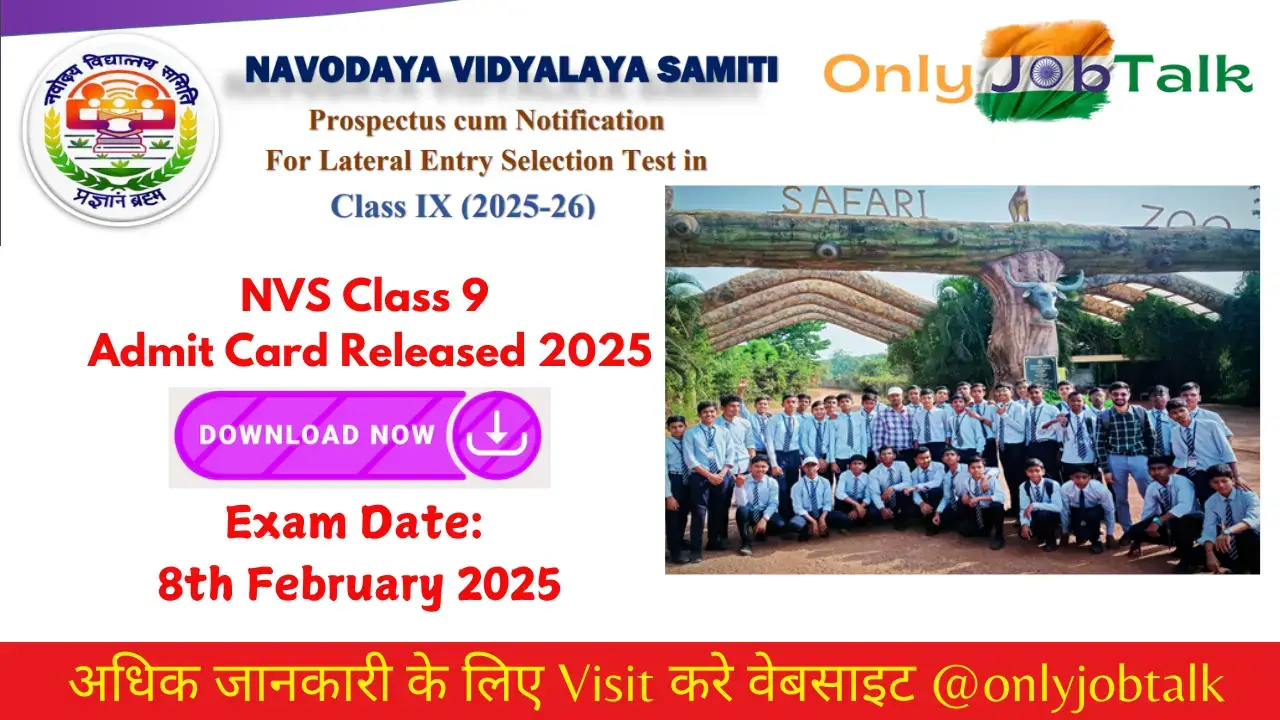 नवोदय विद्यालय समिति
प्रज्ञानं ब्रह्म

NAVODAYA VIDYALAYA SAMITI

Prospectus cum Notification
For Lateral Entry Selection Test in
Class IX (2025-26)

Only JobTalk

SAFARI
ZOO

NVS Class 9
Admit Card Released 2025

DOWNLOAD NOW

Exam Date:
8th February 2025

अधिक जानकारी के लिए Visit करे वेबसाइट @onlyjobtalk